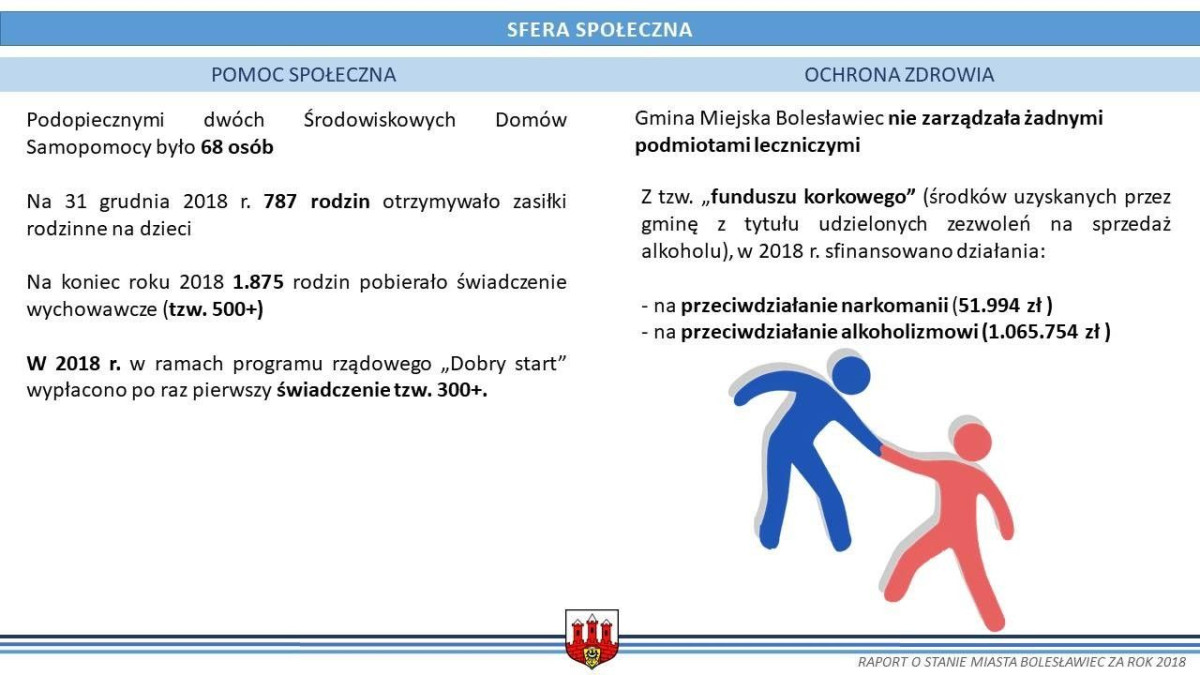 SFERA SPOŁECZNA

POMOC SPOŁECZNA

Podopiecznymi dwóch Środowiskowych Domów Samopomocy było 68 osób

Na 31 grudnia 2018 r. 787 rodzin otrzymywało zasiłki rodzinne na dzieci

Na koniec roku 2018 1.875 rodzin pobierało świadczenie wychowawcze (tzw. 500+)

W 2018 r. w ramach programu rządowego „Dobry start" wypłacono po raz pierwszy świadczenie tzw. 300+.

OCHRONA ZDROWIA

Gmina Miejska Bolesławiec nie zarządzała żadnymi podmiotami leczniczymi

Z tzw. „funduszu korkowego" (środków uzyskanych przez gminę z tytułu udzielonych zezwoleń na sprzedaż alkoholu), w 2018 r. sfinansowano działania:

- na przeciwdziałanie narkomanii (51.994 zł )
- na przeciwdziałanie alkoholizmowi (1.065.754 zł )

RAPORT O STANIE MIASTA BOLESŁAWIEC ZA ROK 2018